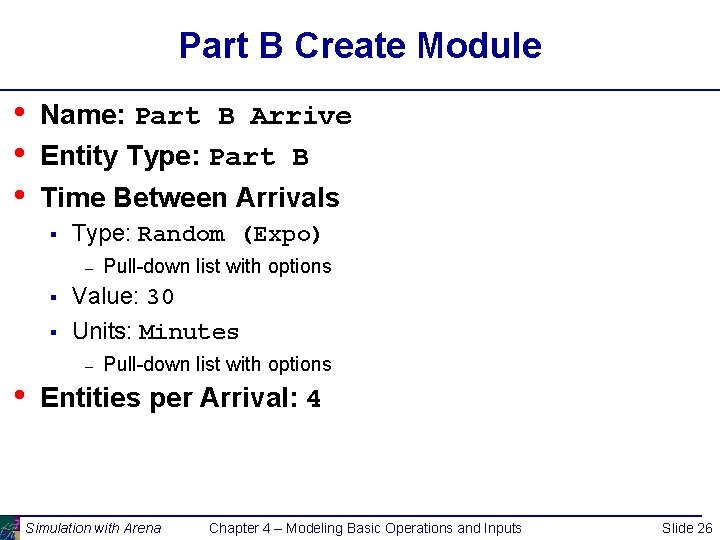 Part B Create Module

• Name: Part B Arrive
• Entity Type: Part B
• Time Between Arrivals
▪ Type: Random (Expo)
– Pull-down list with options
▪ Value: 30
▪ Units: Minutes
– Pull-down list with options
• Entities per Arrival: 4

Simulation with Arena
Chapter 4 – Modeling Basic Operations and Inputs
Slide 26